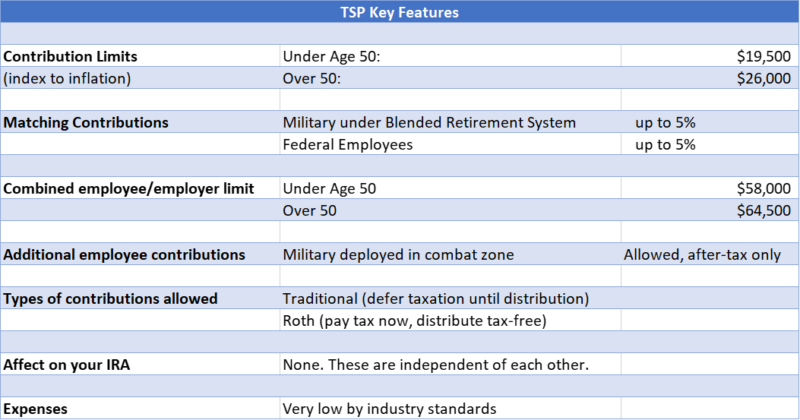 | TSP Key Features | | |
|---|---|---|
| | | |
| **Contribution Limits** | Under Age 50: | $19,500 |
| (index to inflation) | Over 50: | $26,000 |
| | | |
| **Matching Contributions** | Military under Blended Retirement System | up to 5% |
| | Federal Employees | up to 5% |
| | | |
| **Combined employee/employer limit** | Under Age 50 | $58,000 |
| | Over 50 | $64,500 |
| | | |
| **Additional employee contributions** | Military deployed in combat zone | Allowed, after-tax only |
| | | |
| **Types of contributions allowed** | Traditional (defer taxation until distribution) | |
| | Roth (pay tax now, distribute tax-free) | |
| | | |
| **Affect on your IRA** | None. These are independent of each other. | |
| | | |
| **Expenses** | Very low by industry standards | |